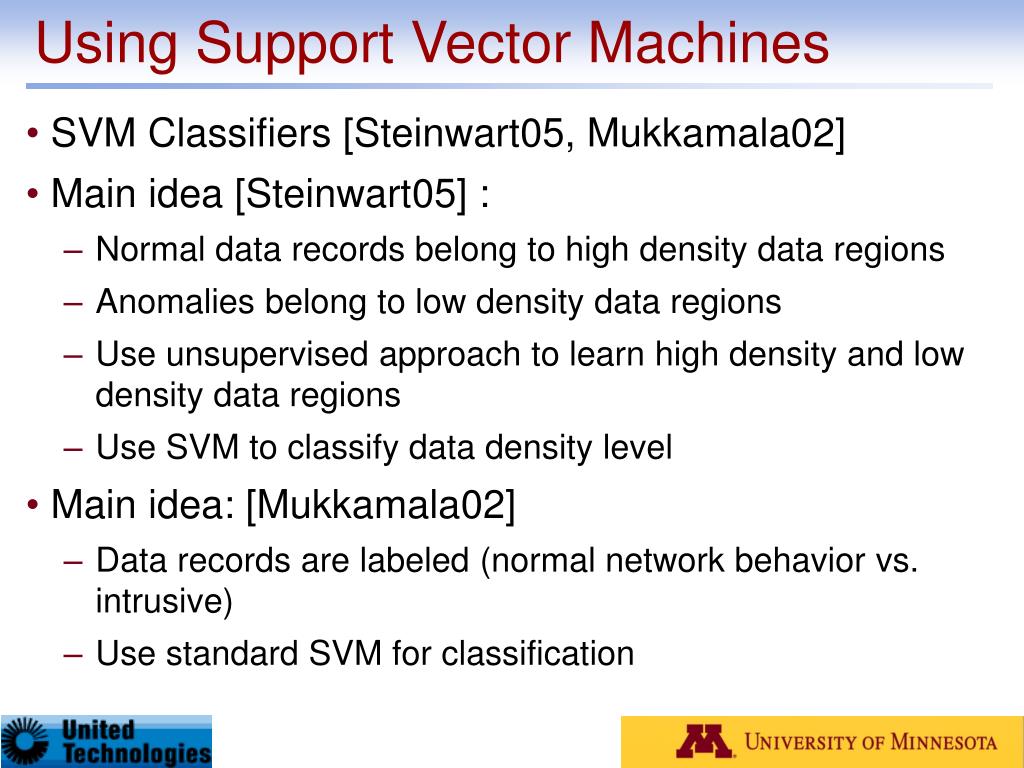 Using Support Vector Machines

• SVM Classifiers [Steinwart05, Mukkamala02]

• Main idea [Steinwart05] :

– Normal data records belong to high density data regions

– Anomalies belong to low density data regions

– Use unsupervised approach to learn high density and low density data regions

– Use SVM to classify data density level

• Main idea: [Mukkamala02]

– Data records are labeled (normal network behavior vs. intrusive)

– Use standard SVM for classification

United Technologies

UNIVERSITY OF MINNESOTA